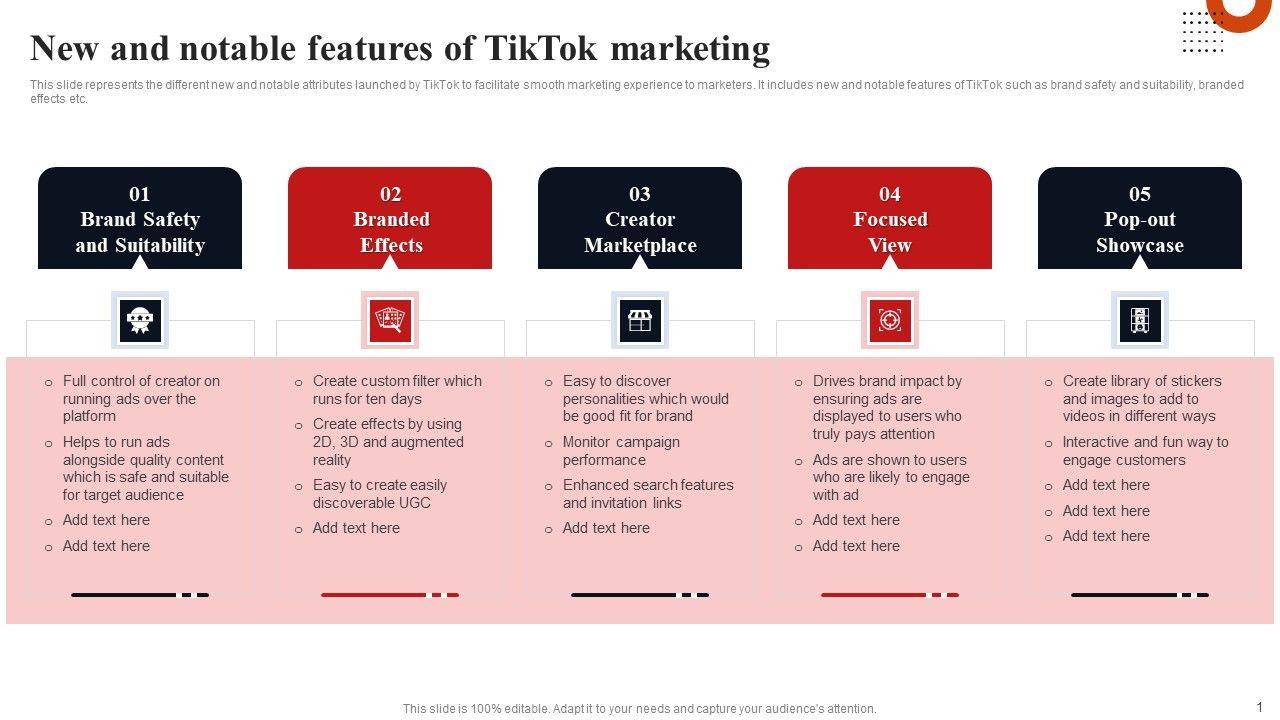 New and notable features of TikTok marketing

This slide represents the different new and notable attributes launched by TikTok to facilitate smooth marketing experience to marketers. It includes new and notable features of TikTok such as brand safety and suitability, branded effects etc.

01
Brand Safety and Suitability

- Full control of creator on running ads over the platform
- Helps to run ads alongside quality content which is safe and suitable for target audience
- Add text here
- Add text here

02
Branded Effects

- Create custom filter which runs for ten days
- Create effects by using 2D, 3D and augmented reality
- Easy to create easily discoverable UGC
- Add text here

03
Creator Marketplace

- Easy to discover personalities which would be good fit for brand
- Monitor campaign performance
- Enhanced search features and invitation links
- Add text here

04
Focused View

- Drives brand impact by ensuring ads are displayed to users who truly pays attention
- Ads are shown to users who are likely to engage with ad
- Add text here
- Add text here

05
Pop-out Showcase

- Create library of stickers and images to add to videos in different ways
- Interactive and fun way to engage customers
- Add text here
- Add text here
- Add text here

This slide is 100% editable. Adapt it to your needs and capture your audience's attention.

1